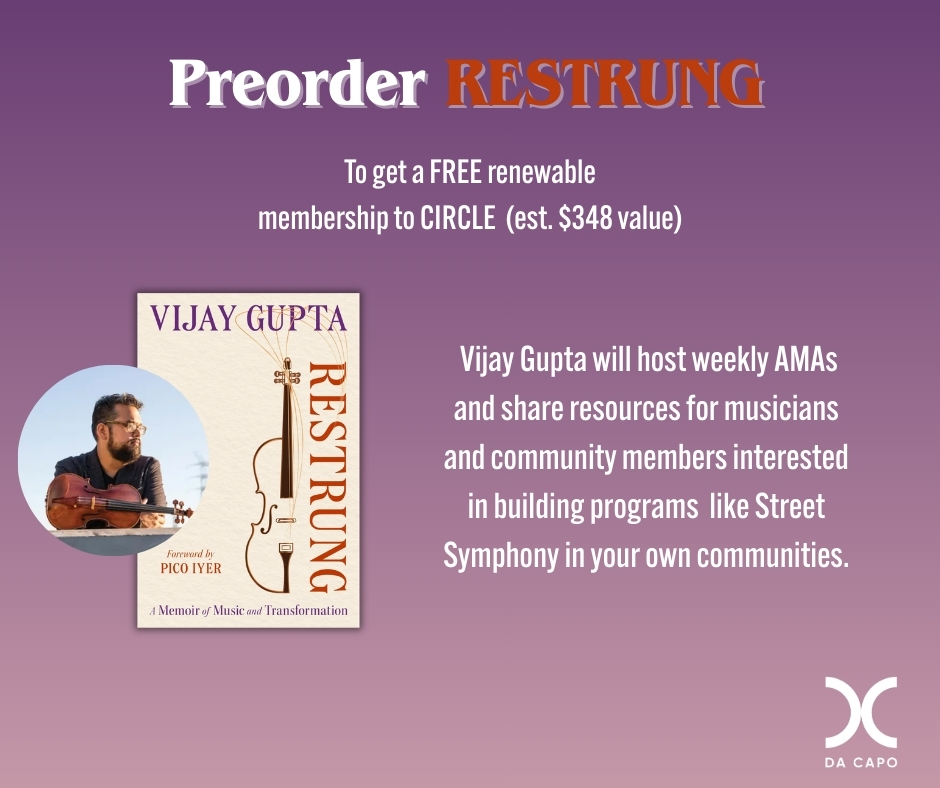 Preorder RESTRUNG

To get a FREE renewable membership to CIRCLE (est. $348 value)

VIJAY GUPTA

RESTRUNG

Foreword by
PICO IYER

A Memoir of Music and Transformation

Vijay Gupta will host weekly AMAs and share resources for musicians and community members interested in building programs like Street Symphony in your own communities.

DA CAPO